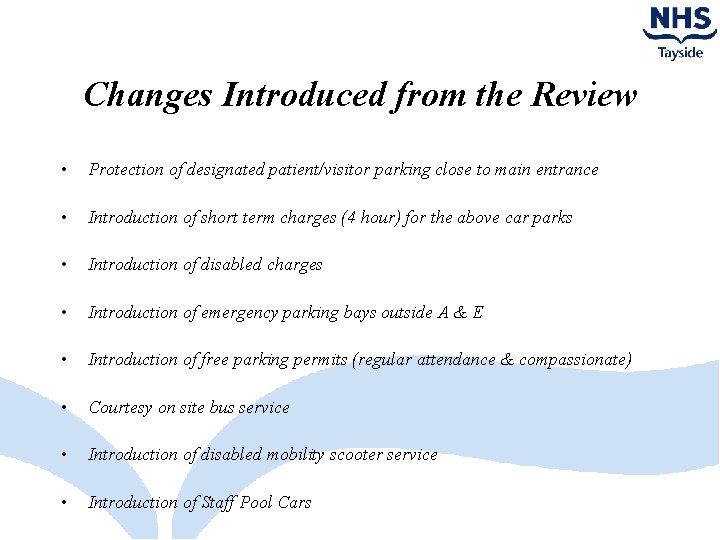 NHS
Tayside

Changes Introduced from the Review

• Protection of designated patient/visitor parking close to main entrance

• Introduction of short term charges (4 hour) for the above car parks

• Introduction of disabled charges

• Introduction of emergency parking bays outside A & E

• Introduction of free parking permits (regular attendance & compassionate)

• Courtesy on site bus service

• Introduction of disabled mobility scooter service

• Introduction of Staff Pool Cars